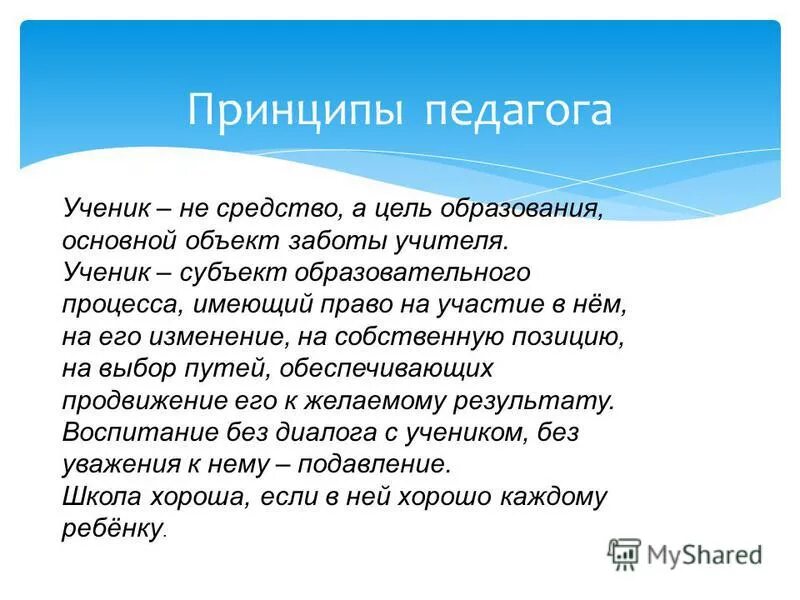 Принципы педагога

Ученик – не средство, а цель образования, основной объект заботы учителя.
Ученик – субъект образовательного процесса, имеющий право на участие в нём, на его изменение, на собственную позицию, на выбор путей, обеспечивающих продвижение его к желаемому результату.
Воспитание без диалога с учеником, без уважения к нему – подавление.
Школа хороша, если в ней хорошо каждому ребёнку.

MyShared